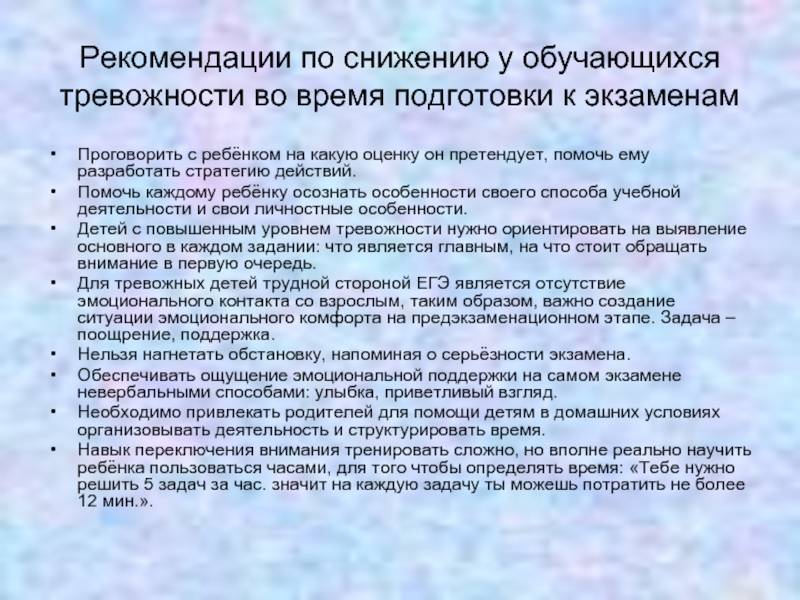 Рекомендации по снижению у обучающихся тревожности во время подготовки к экзаменам

• Проговорить с ребёнком на какую оценку он претендует, помочь ему разработать стратегию действий.
• Помочь каждому ребёнку осознать особенности своего способа учебной деятельности и свои личностные особенности.
• Детей с повышенным уровнем тревожности нужно ориентировать на выявление основного в каждом задании: что является главным, на что стоит обращать внимание в первую очередь.
• Для тревожных детей трудной стороной ЕГЭ является отсутствие эмоционального контакта со взрослым, таким образом, важно создание ситуации эмоционального комфорта на предэкзаменационном этапе. Задача – поощрение, поддержка.
• Нельзя нагнетать обстановку, напоминая о серьёзности экзамена.
• Обеспечивать ощущение эмоциональной поддержки на самом экзамене невербальными способами: улыбка, приветливый взгляд.
• Необходимо привлекать родителей для помощи детям в домашних условиях организовывать деятельность и структурировать время.
• Навык переключения внимания тренировать сложно, но вполне реально научить ребёнка пользоваться часами, для того чтобы определять время: «Тебе нужно решить 5 задач за час. значит на каждую задачу ты можешь потратить не более 12 мин.».